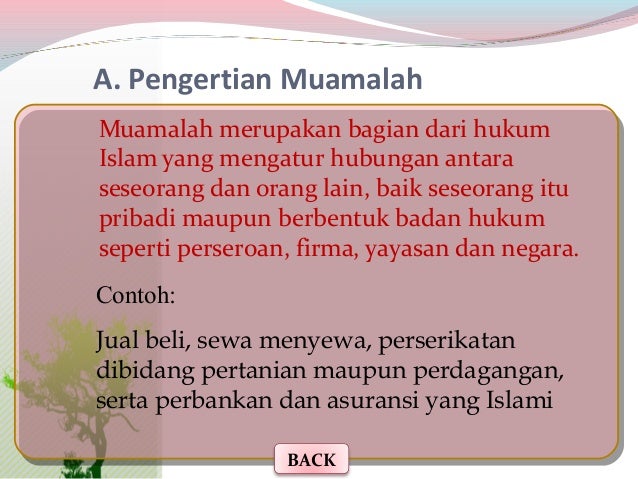 A. Pengertian Muamalah

Muamalah merupakan bagian dari hukum Islam yang mengatur hubungan antara seseorang dan orang lain, baik seseorang itu pribadi maupun berbentuk badan hukum seperti perseroan, firma, yayasan dan negara.

Contoh:

Jual beli, sewa menyewa, perserikatan dibidang pertanian maupun perdagangan, serta perbankan dan asuransi yang Islami

BACK